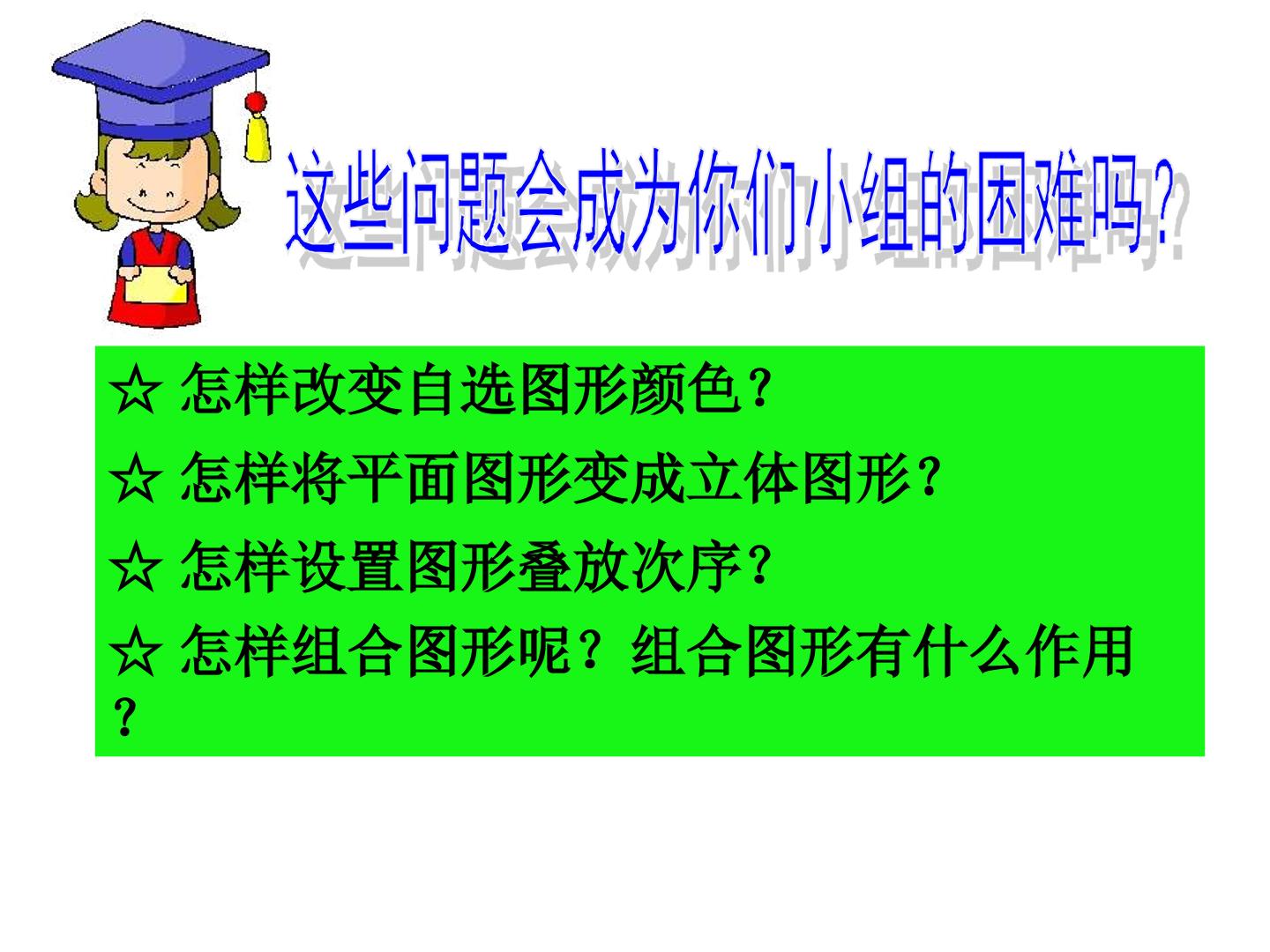 这些问题会成为你们小组的困难吗?

☆ 怎样改变自选图形颜色?

☆ 怎样将平面图形变成立体图形?

☆ 怎样设置图形叠放次序?

☆ 怎样组合图形呢?组合图形有什么作用?